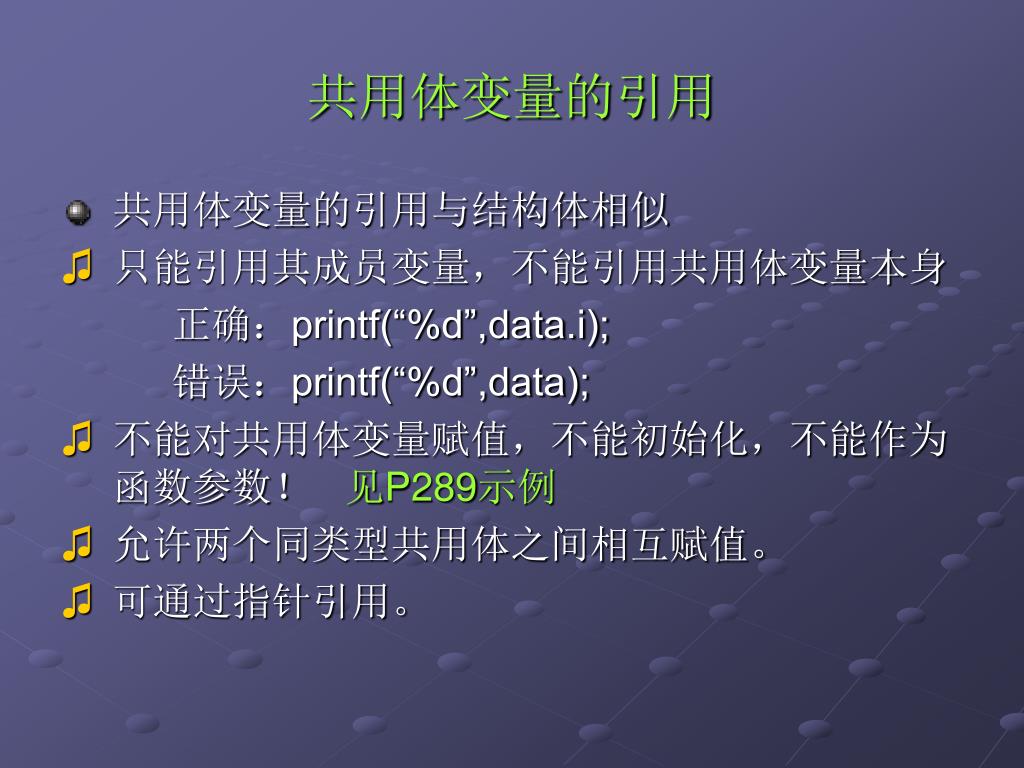 共用体变量的引用

共用体变量的引用与结构体相似

只能引用其成员变量，不能引用共用体变量本身

正确：printf(“%d”,data.i);

错误：printf(“%d”,data);

不能对共用体变量赋值，不能初始化，不能作为函数参数！ 见P289示例

允许两个同类型共用体之间相互赋值。

可通过指针引用。